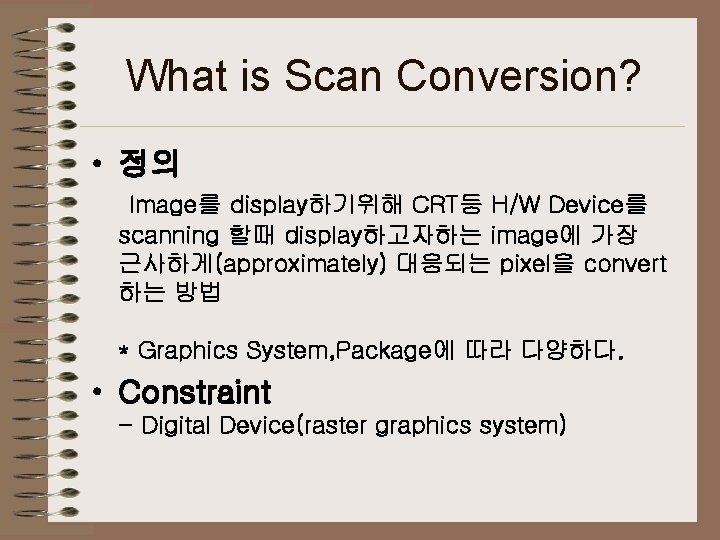 What is Scan Conversion?

• 정의

Image를 display하기위해 CRT등 H/W Device를 scanning 할때 display하고자하는 image에 가장 근사하게(approximately) 대응되는 pixel을 convert 하는 방법

* Graphics System,Package에 따라 다양하다.

• Constraint

– Digital Device(raster graphics system)